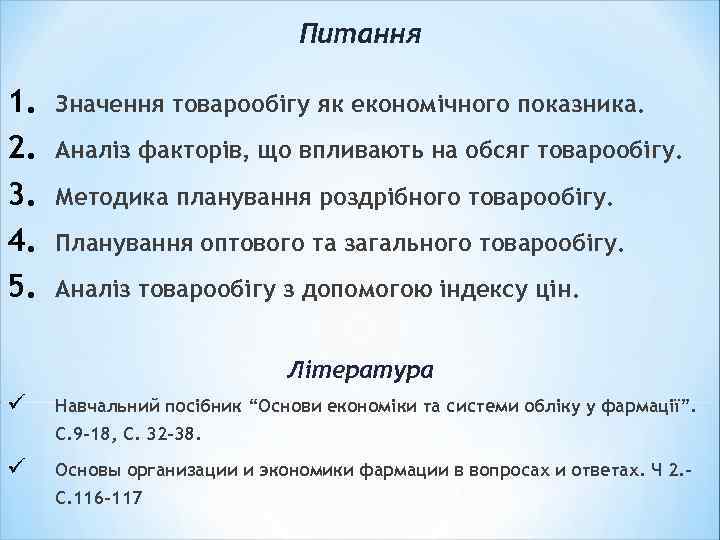 Питання

1. Значення товарообігу як економічного показника.
2. Аналіз факторів, що впливають на обсяг товарообігу.
3. Методика планування роздрібного товарообігу.
4. Планування оптового та загального товарообігу.
5. Аналіз товарообігу з допомогою індексу цін.

Література

✓ Навчальний посібник “Основи економіки та системи обліку у фармації”. С.9-18, С. 32-38.

✓ Основы организации и экономики фармации в вопросах и ответах. Ч 2.- С.116-117